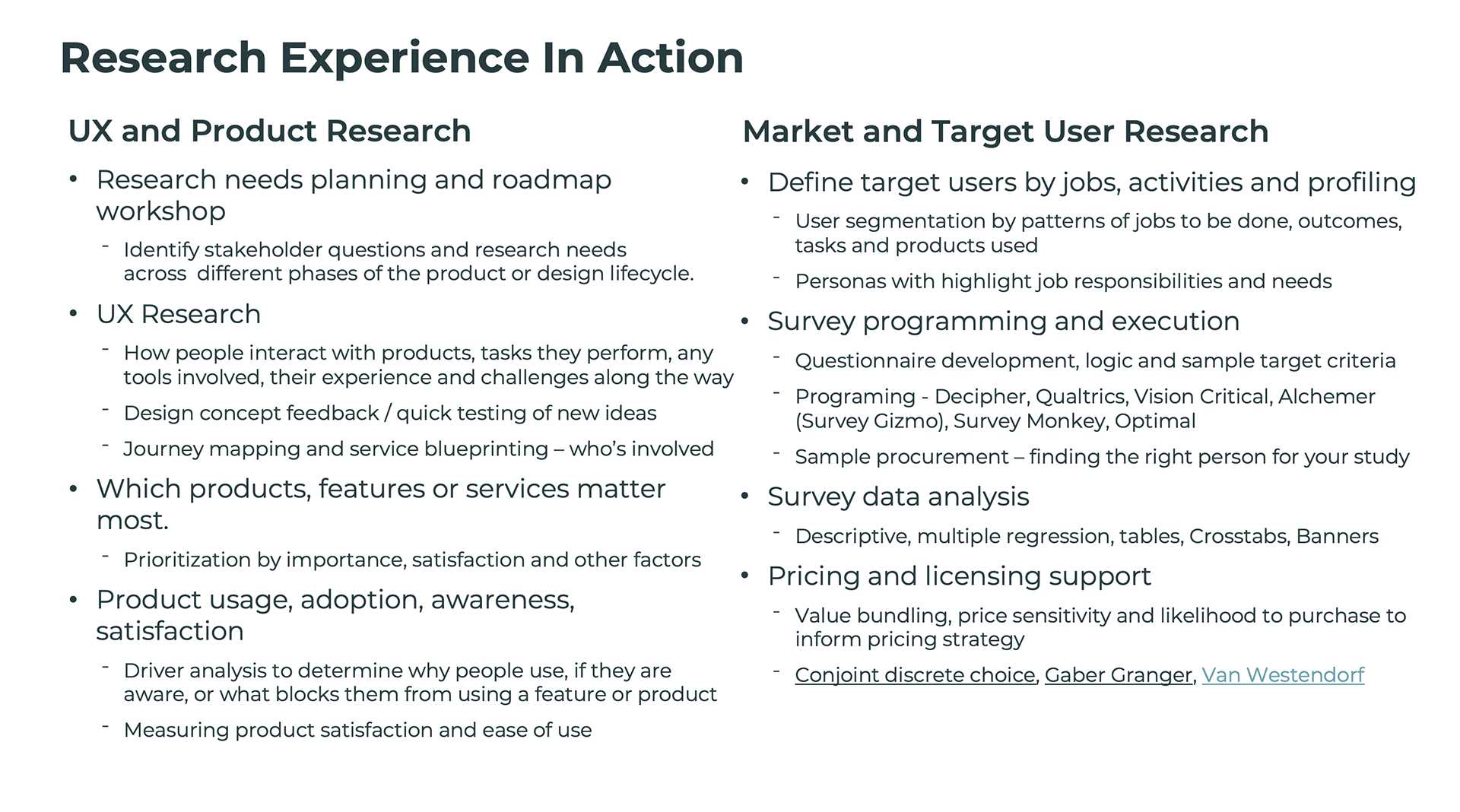 Research Experience In Action

UX and Product Research

• Research needs planning and roadmap workshop
  - Identify stakeholder questions and research needs across different phases of the product or design lifecycle.
• UX Research
  - How people interact with products, tasks they perform, any tools involved, their experience and challenges along the way
  - Design concept feedback / quick testing of new ideas
  - Journey mapping and service blueprinting – who's involved
• Which products, features or services matter most.
  - Prioritization by importance, satisfaction and other factors
• Product usage, adoption, awareness, satisfaction
  - Driver analysis to determine why people use, if they are aware, or what blocks them from using a feature or product
  - Measuring product satisfaction and ease of use

Market and Target User Research

• Define target users by jobs, activities and profiling
  - User segmentation by patterns of jobs to be done, outcomes, tasks and products used
  - Personas with highlight job responsibilities and needs
• Survey programming and execution
  - Questionnaire development, logic and sample target criteria
  - Programing - Decipher, Qualtrics, Vision Critical, Alchemer (Survey Gizmo), Survey Monkey, Optimal
  - Sample procurement – finding the right person for your study
• Survey data analysis
  - Descriptive, multiple regression, tables, Crosstabs, Banners
• Pricing and licensing support
  - Value bundling, price sensitivity and likelihood to purchase to inform pricing strategy
  - Conjoint discrete choice, Gaber Granger, Van Westendorf